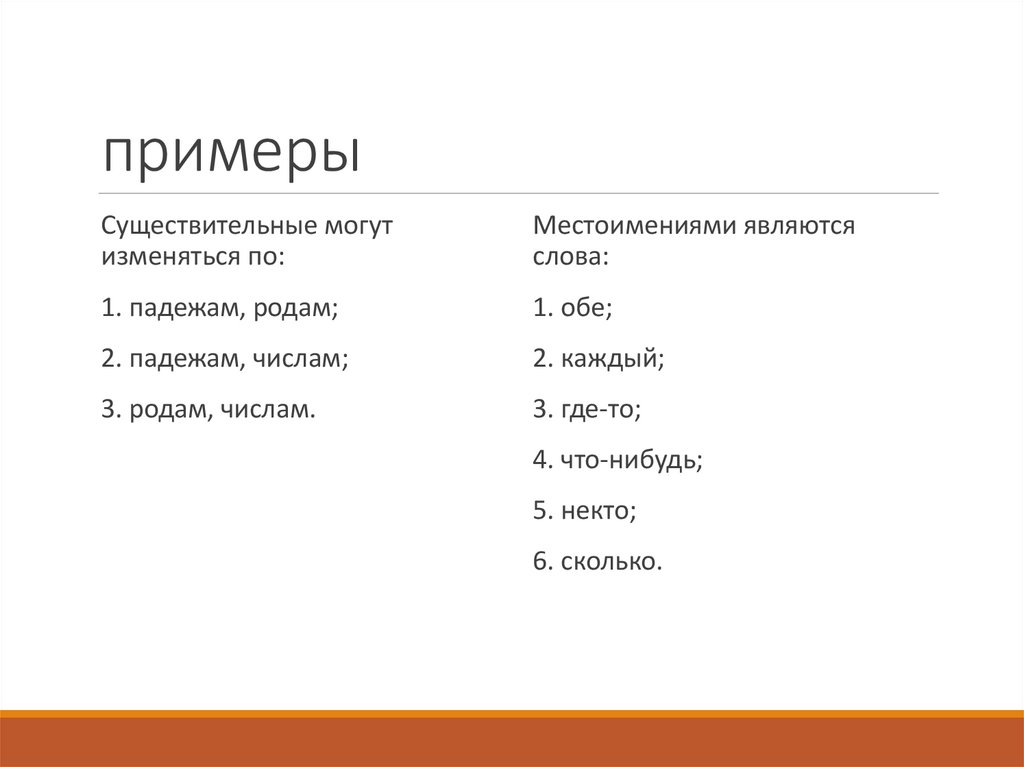 примеры

Существительные могут изменяться по:

1. падежам, родам;

2. падежам, числам;

3. родам, числам.

Местоимениями являются слова:

1. обе;

2. каждый;

3. где-то;

4. что-нибудь;

5. некто;

6. сколько.